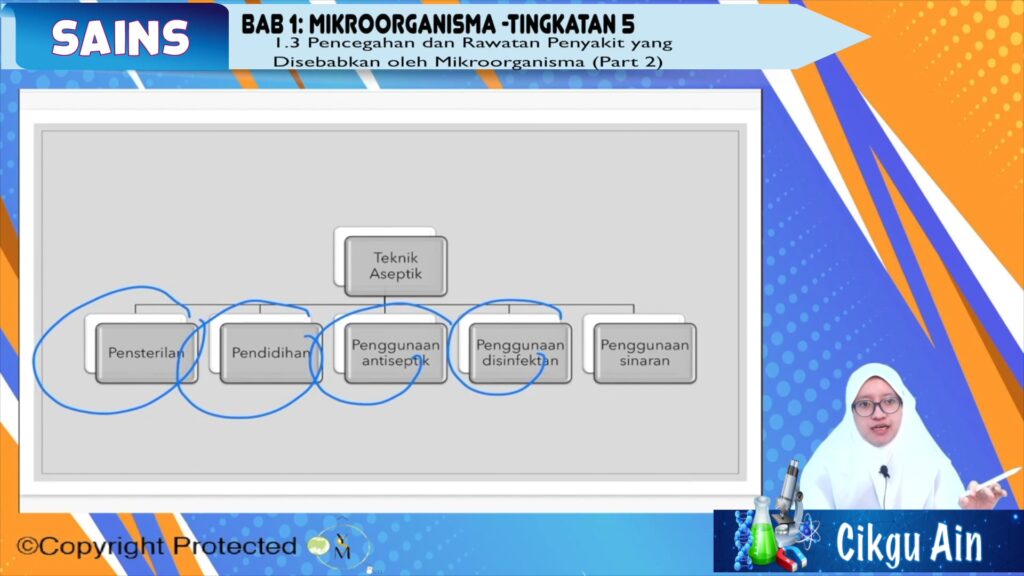 SAINS

BAB 1: MIKROORGANISMA -TINGKATAN 5
1.3 Pencegahan dan Rawatan Penyakit yang Disebabkan oleh Mikroorganisma (Part 2)

Teknik Aseptik

Pensterilan

Pendidihan

Penggunaan antiseptik

Penggunaan disinfektan

Penggunaan sinaran

©Copyright Protected

Cikgu Ain